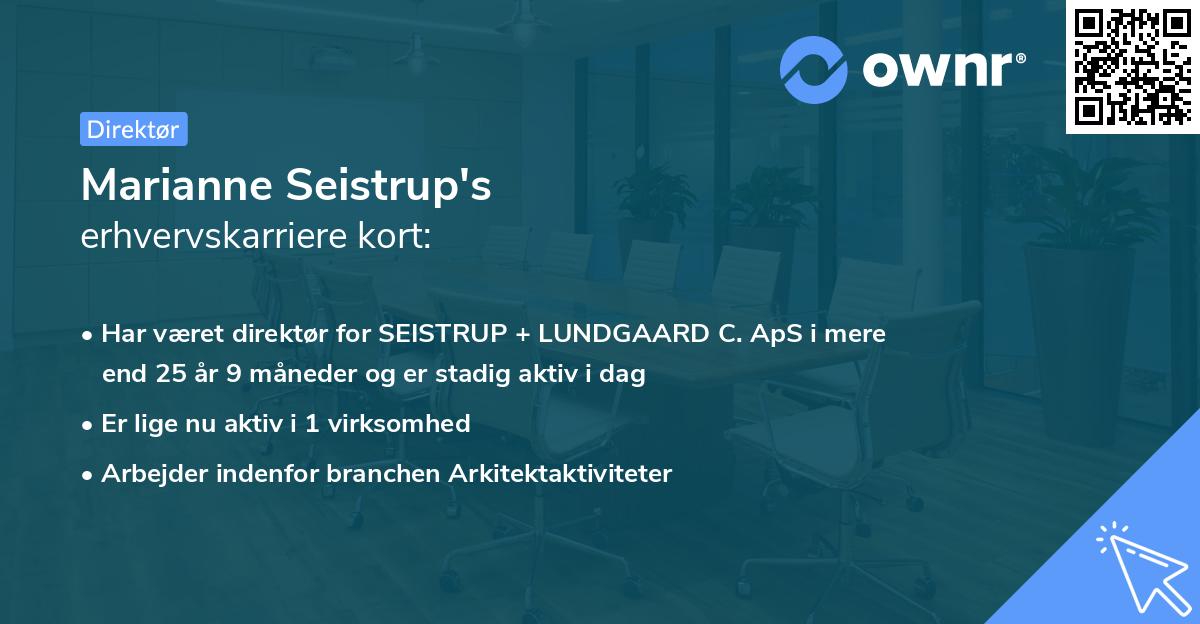 ownr®

Direktør

Marianne Seistrup's
erhvervskarriere kort:

• Har været direktør for SEISTRUP + LUNDGAARD C. ApS i mere end 25 år 9 måneder og er stadig aktiv i dag

• Er lige nu aktiv i 1 virksomhed

• Arbejder indenfor branchen Arkitektaktiviteter